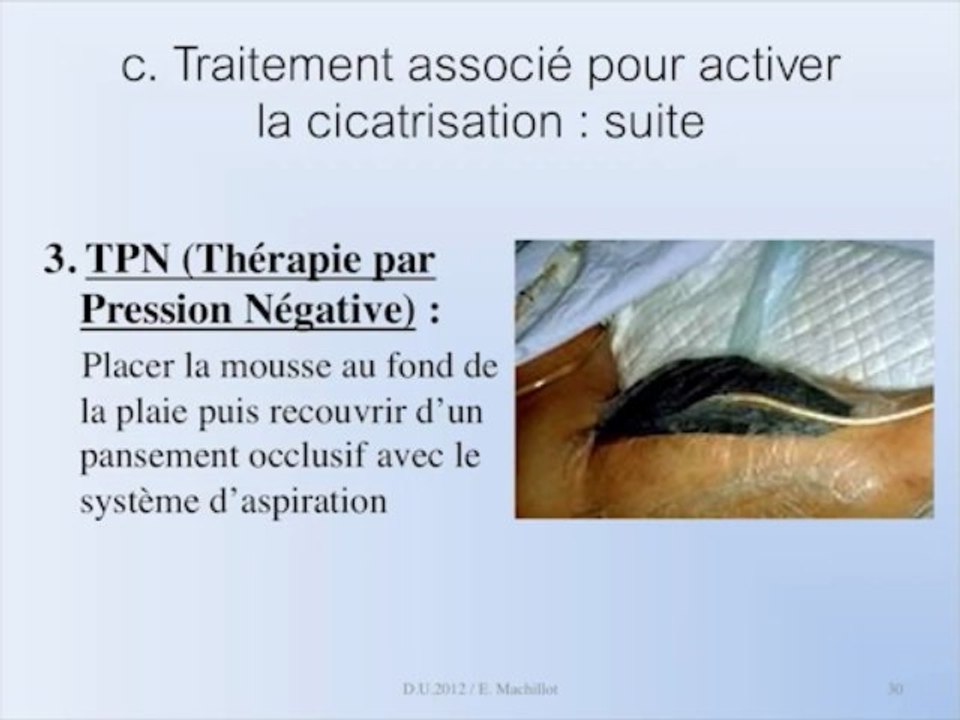 c. Traitement associé pour activer la cicatrisation : suite

3. TPN (Thérapie par Pression Négative) :

Placer la mousse au fond de la plaie puis recouvrir d'un pansement occlusif avec le système d'aspiration

D.U.2012 / E. Machillot

30